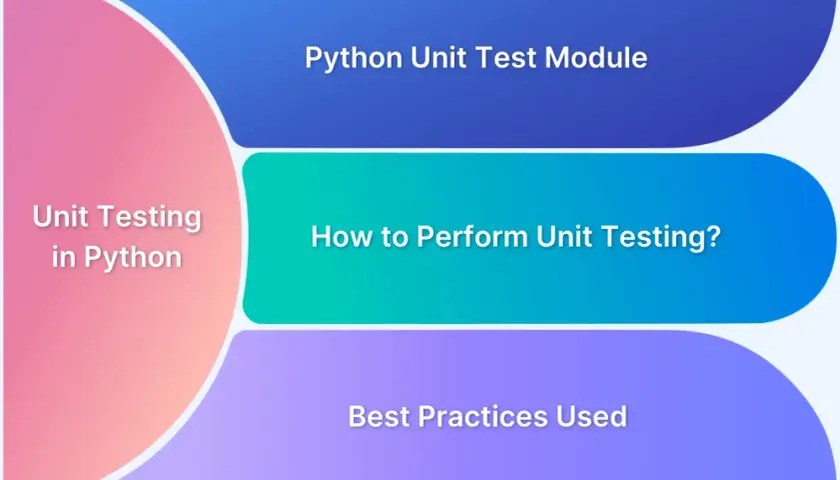 Unit Testing in Python

Python Unit Test Module

How to Perform Unit Testing?

Best Practices Used